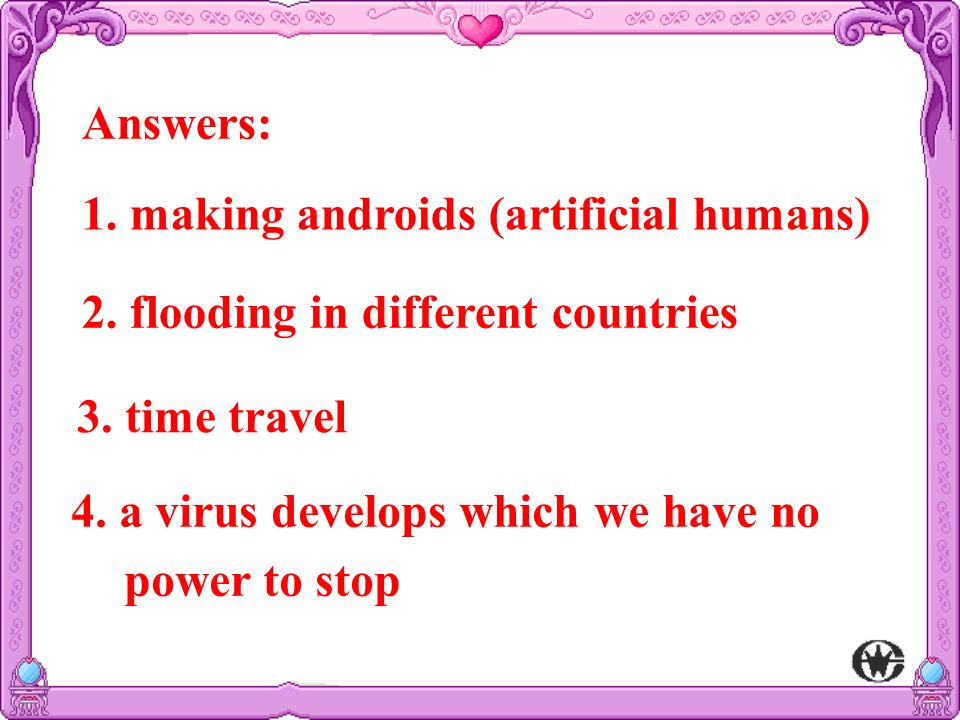 Answers:

1. making androids (artificial humans)

2. flooding in different countries

3. time travel

4. a virus develops which we have no power to stop